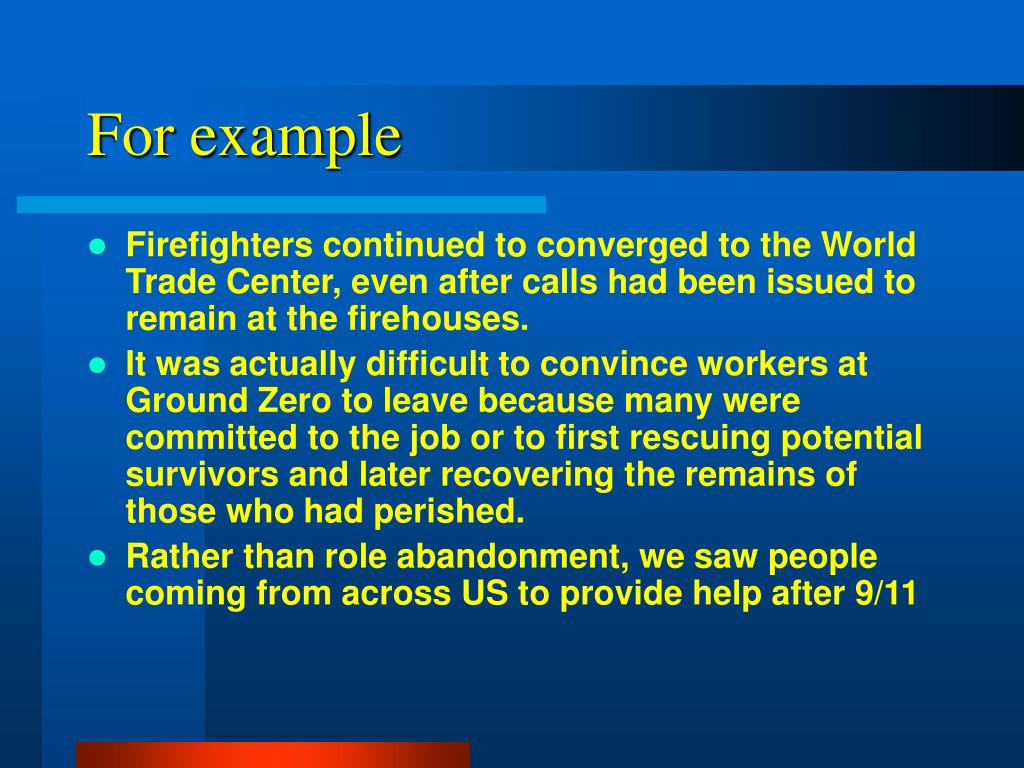 For example

- Firefighters continued to converged to the World Trade Center, even after calls had been issued to remain at the firehouses.
- It was actually difficult to convince workers at Ground Zero to leave because many were committed to the job or to first rescuing potential survivors and later recovering the remains of those who had perished.
- Rather than role abandonment, we saw people coming from across US to provide help after 9/11